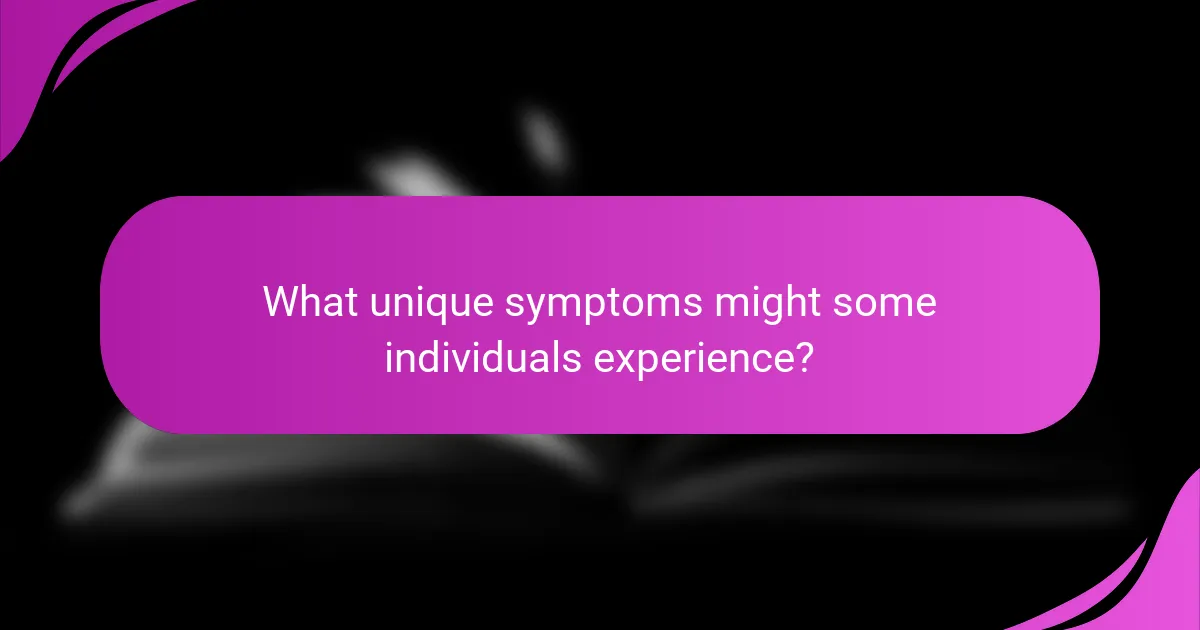 What unique symptoms might some individuals experience?